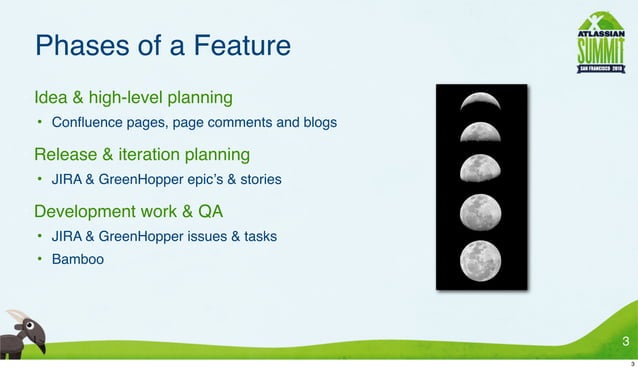 Phases of a Feature

ATLASSIAN SUMMIT SAN FRANCISCO 2010

Idea & high-level planning

• Confluence pages, page comments and blogs

Release & iteration planning

• JIRA & GreenHopper epic's & stories

Development work & QA

• JIRA & GreenHopper issues & tasks

• Bamboo

3

3